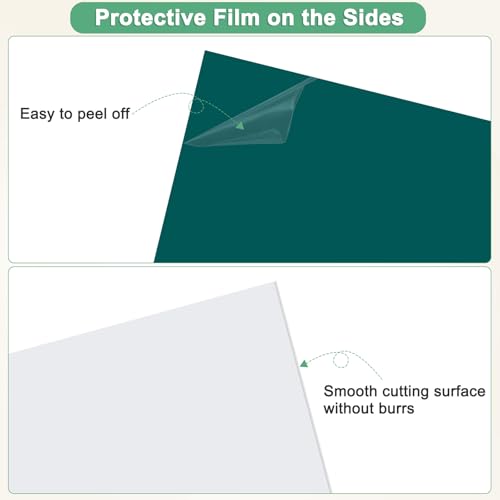 Protective Film on the Sides

Easy to peel off

Smooth cutting surface without burrs